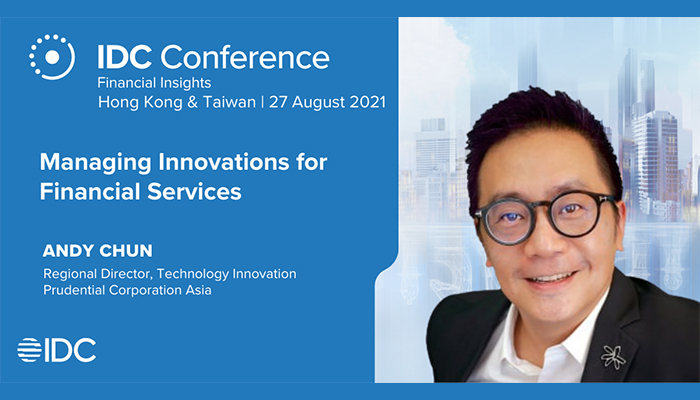 IDC Conference
Financial Insights
Hong Kong & Taiwan | 27 August 2021

Managing Innovations for Financial Services

ANDY CHUN
Regional Director, Technology Innovation
Prudential Corporation Asia

IDC